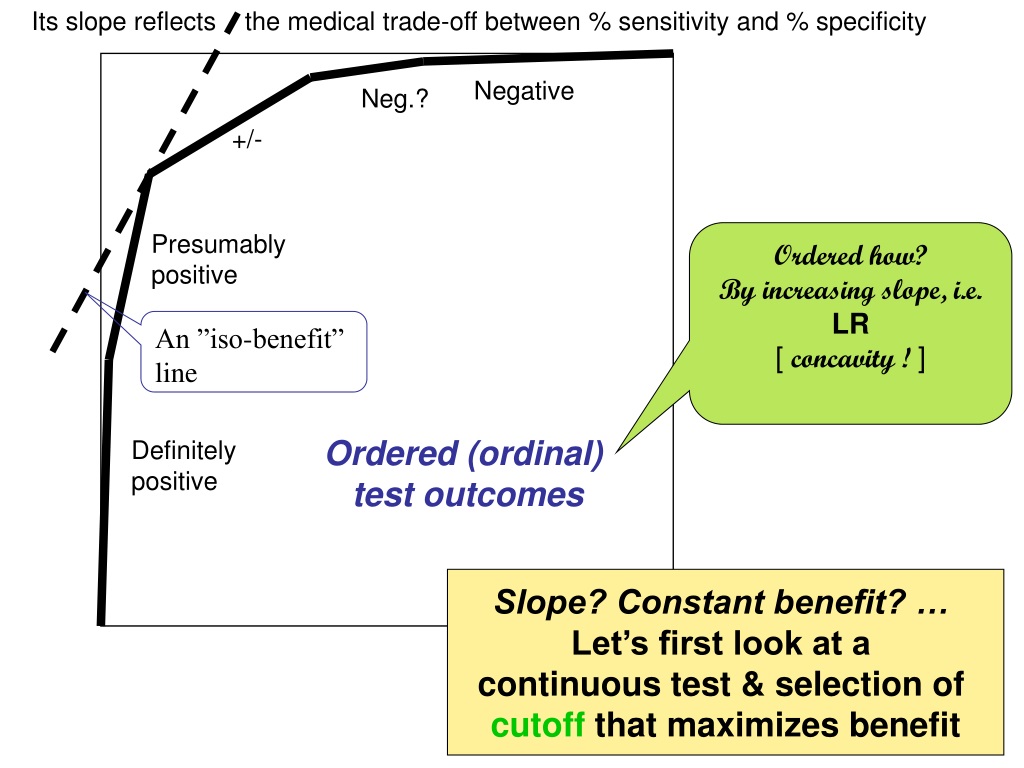 Its slope reflects the medical trade-off between % sensitivity and % specificity

Neg.?

Negative

+/-

Presumably positive

An ”iso-benefit” line

Definitely positive

Ordered (ordinal) test outcomes

Ordered how?
By increasing slope, i.e.
LR
[ concavity ! ]

Slope? Constant benefit? …
Let’s first look at a continuous test & selection of cutoff that maximizes benefit